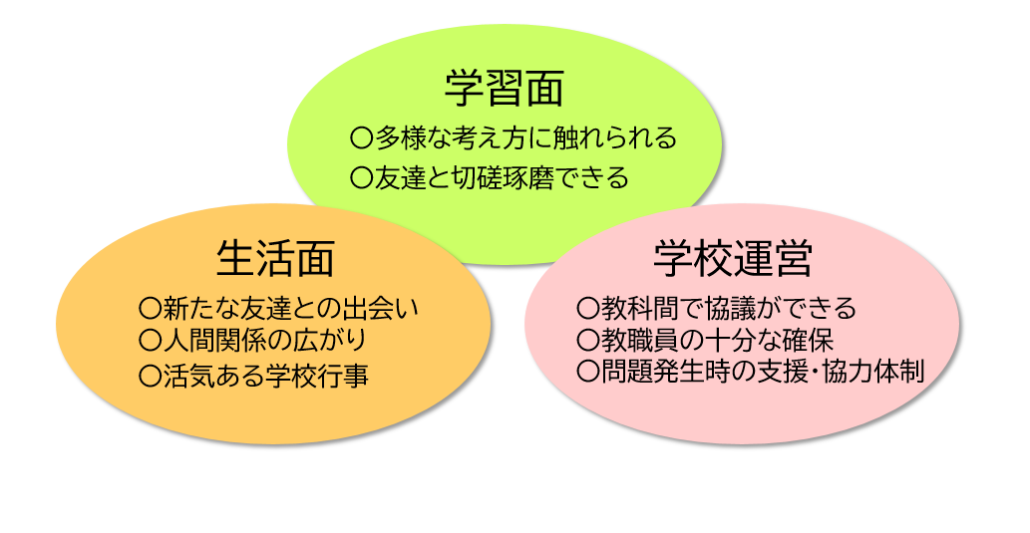 学習面
○多様な考え方に触れられる
○友達と切磋琢磨できる

生活面
○新たな友達との出会い
○人間関係の広がり
○活気ある学校行事

学校運営
○教科間で協議ができる
○教職員の十分な確保
○問題発生時の支援・協力体制